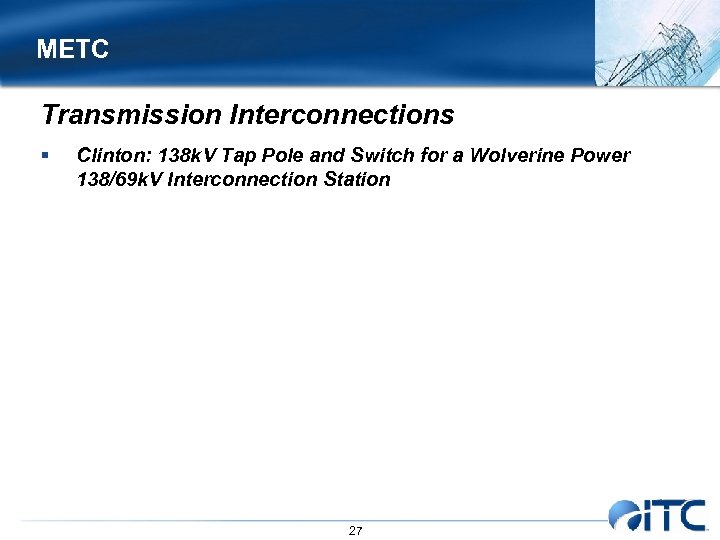 METC

Transmission Interconnections

▪ Clinton: 138kV Tap Pole and Switch for a Wolverine Power 138/69kV Interconnection Station

27

ITC